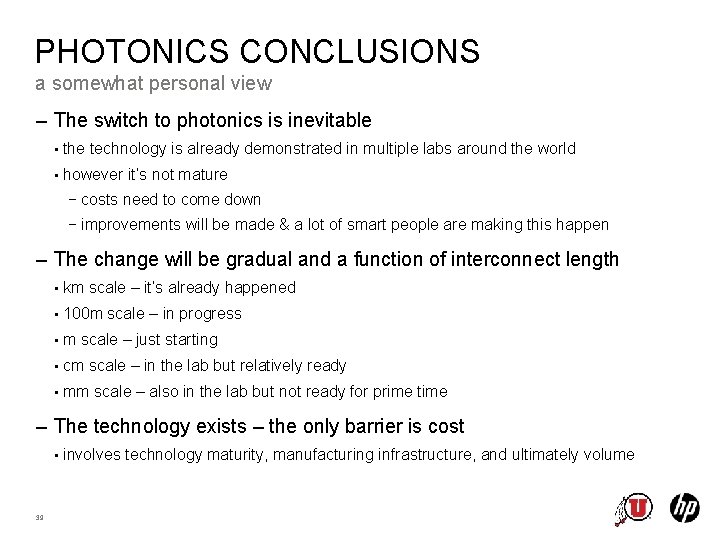 PHOTONICS CONCLUSIONS
a somewhat personal view

– The switch to photonics is inevitable
• the technology is already demonstrated in multiple labs around the world
• however it's not mature
− costs need to come down
− improvements will be made & a lot of smart people are making this happen

– The change will be gradual and a function of interconnect length
• km scale – it's already happened
• 100m scale – in progress
• m scale – just starting
• cm scale – in the lab but relatively ready
• mm scale – also in the lab but not ready for prime time

– The technology exists – the only barrier is cost
• involves technology maturity, manufacturing infrastructure, and ultimately volume

39

U

hp